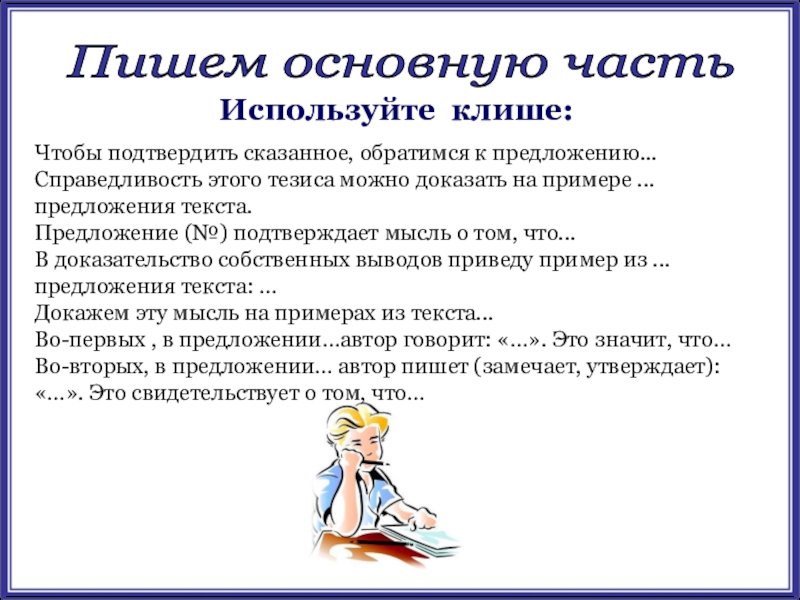 Пишем основную часть

Используйте клише:

Чтобы подтвердить сказанное, обратимся к предложению...
Справедливость этого тезиса можно доказать на примере ... предложения текста.
Предложение (№) подтверждает мысль о том, что...
В доказательство собственных выводов приведу пример из ... предложения текста: ...
Докажем эту мысль на примерах из текста...
Во-первых , в предложении...автор говорит: «...». Это значит, что...
Во-вторых, в предложении... автор пишет (замечает, утверждает): «...». Это свидетельствует о том, что...